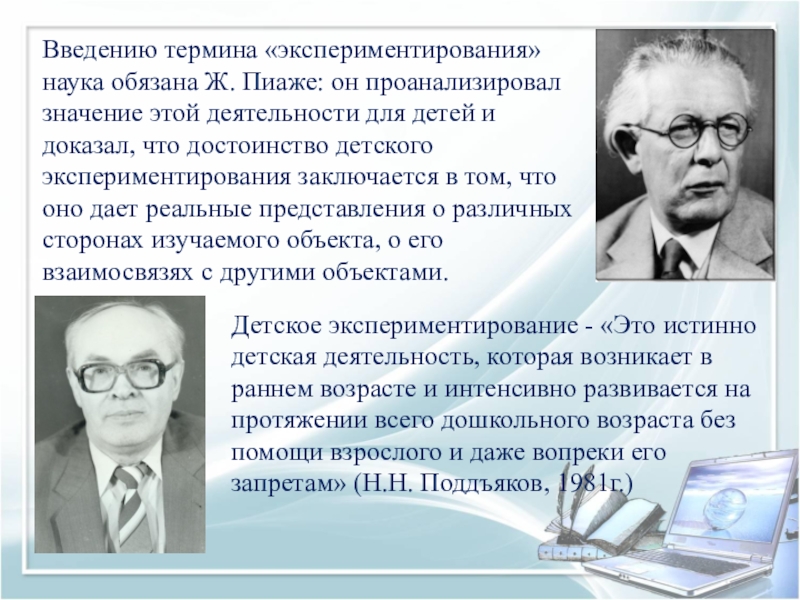 Введению термина «экспериментирования» наука обязана Ж. Пиаже: он проанализировал значение этой деятельности для детей и доказал, что достоинство детского экспериментирования заключается в том, что оно дает реальные представления о различных сторонах изучаемого объекта, о его взаимосвязях с другими объектами.

Детское экспериментирование - «Это истинно детская деятельность, которая возникает в раннем возрасте и интенсивно развивается на протяжении всего дошкольного возраста без помощи взрослого и даже вопреки его запретам» (Н.Н. Поддъяков, 1981г.)